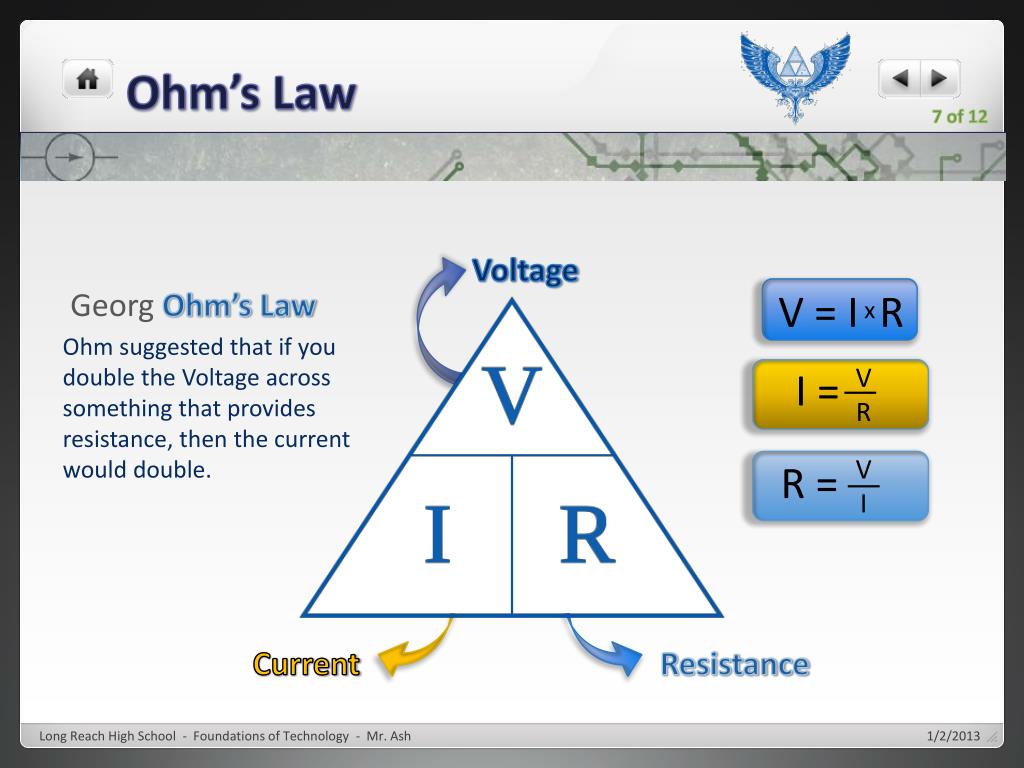 Ohm's Law

7 of 12

Georg Ohm's Law

Ohm suggested that if you double the Voltage across something that provides resistance, then the current would double.

Voltage

V

I

R

Current

Resistance

$V = I \times R$

$I = \frac{V}{R}$

$R = \frac{V}{I}$

Long Reach High School - Foundations of Technology - Mr. Ash

1/2/2013